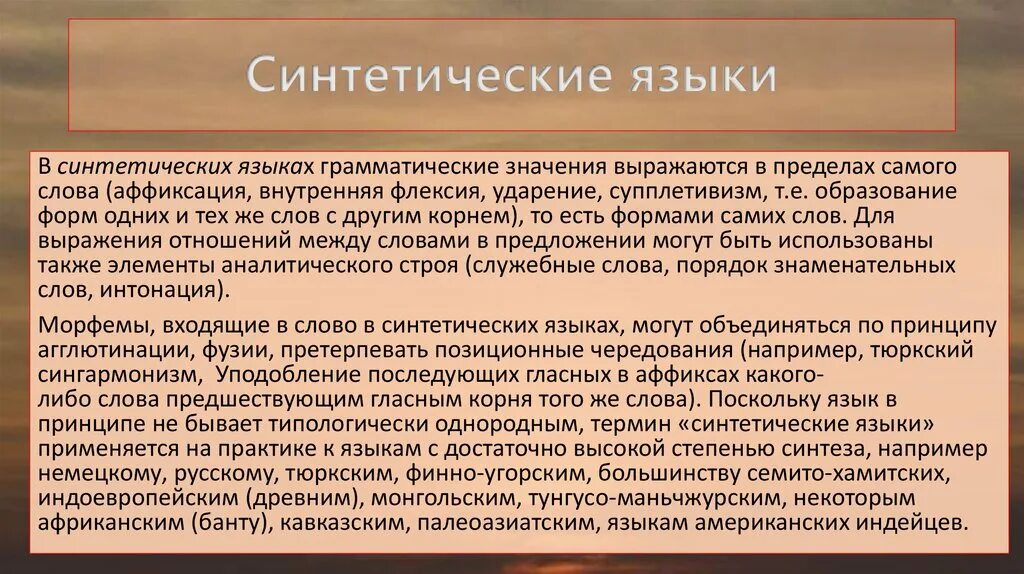 Синтетические языки

В синтетических языках грамматические значения выражаются в пределах самого слова (аффиксация, внутренняя флексия, ударение, супплетивизм, т.е. образование форм одних и тех же слов с другим корнем), то есть формами самих слов. Для выражения отношений между словами в предложении могут быть использованы также элементы аналитического строя (служебные слова, порядок знаменательных слов, интонация).

Морфемы, входящие в слово в синтетических языках, могут объединяться по принципу агглютинации, фузии, претерпевать позиционные чередования (например, тюркский сингармонизм, Уподобление последующих гласных в аффиксах какого-либо слова предшествующим гласным корня того же слова). Поскольку язык в принципе не бывает типологически однородным, термин «синтетические языки» применяется на практике к языкам с достаточно высокой степенью синтеза, например немецкому, русскому, тюркским, финно-угорским, большинству семито-хамитских, индоевропейским (древним), монгольским, тунгусо-маньчжурским, некоторым африканским (банту), кавказским, палеоазиатским, языкам американских индейцев.